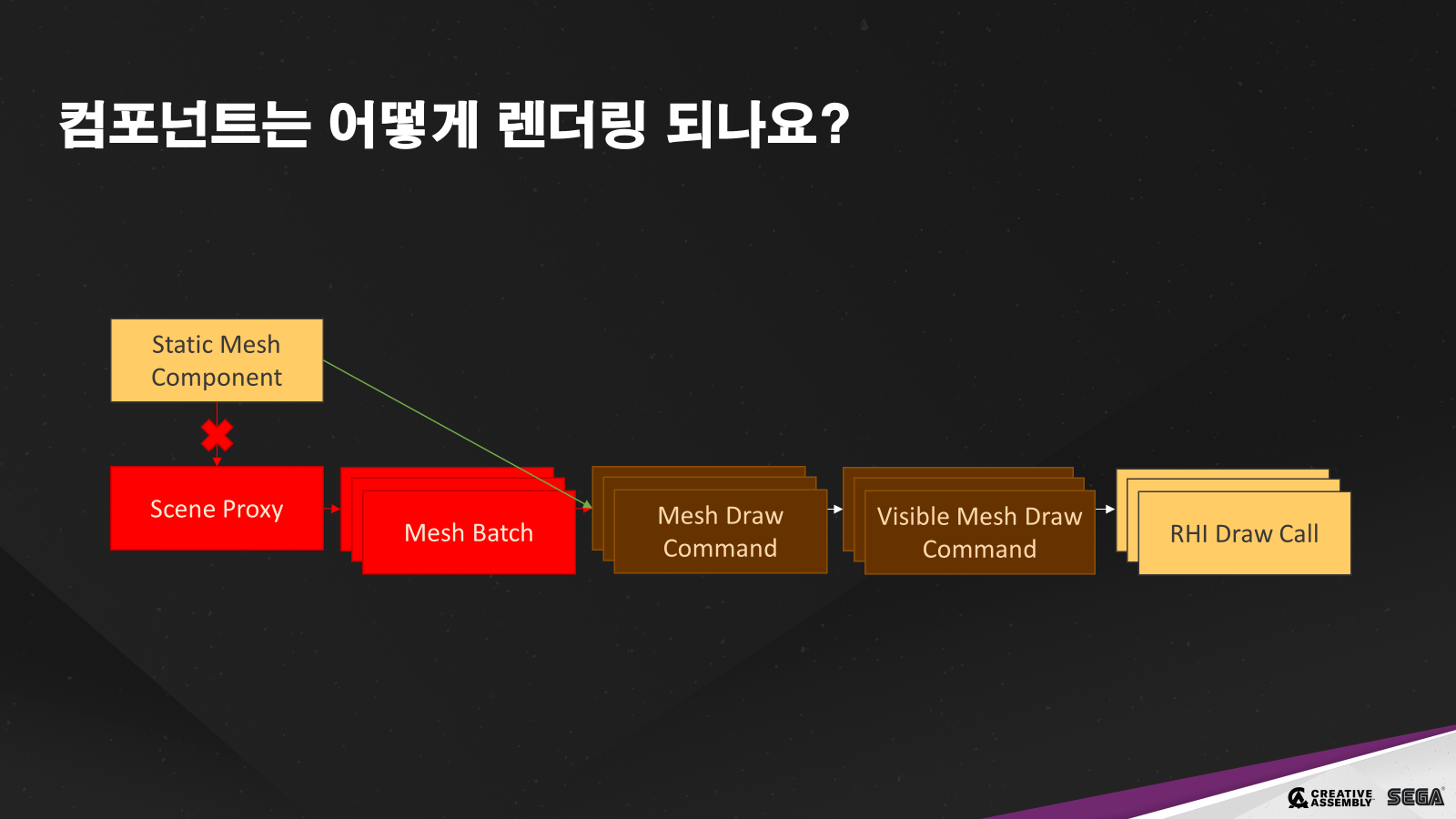 컴포넌트는 어떻게 렌더링 되나요?

Static Mesh Component

Scene Proxy

Mesh Batch

Mesh Draw Command

Visible Mesh Draw Command

RHI Draw Call

CREATIVE ASSEMBLY SEGA